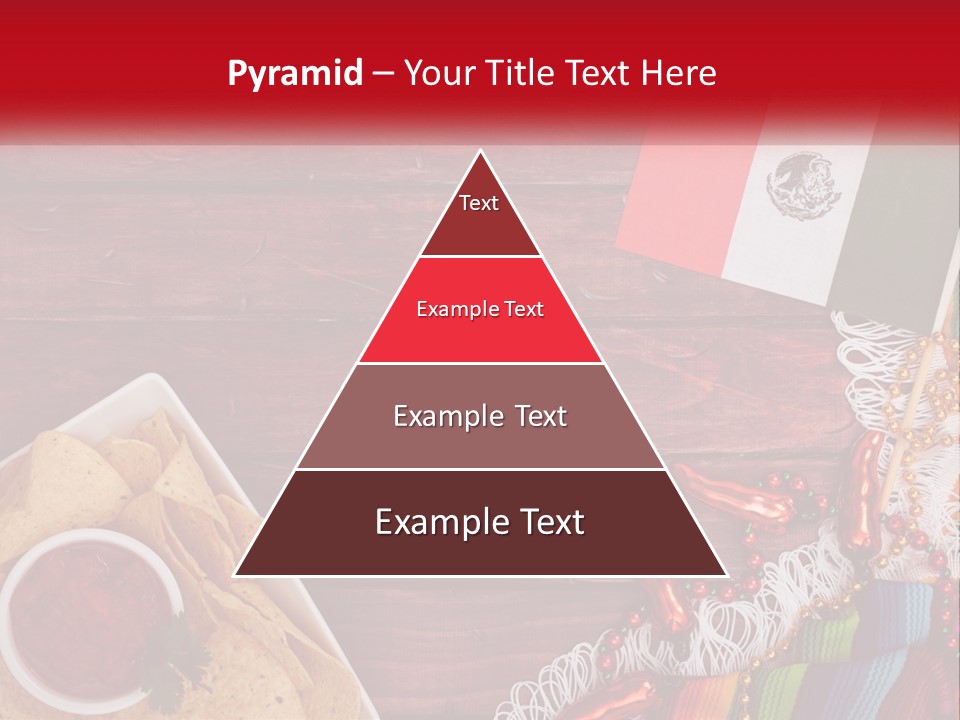 Pyramid – Your Title Text Here

Text

Example Text

Example Text

Example Text